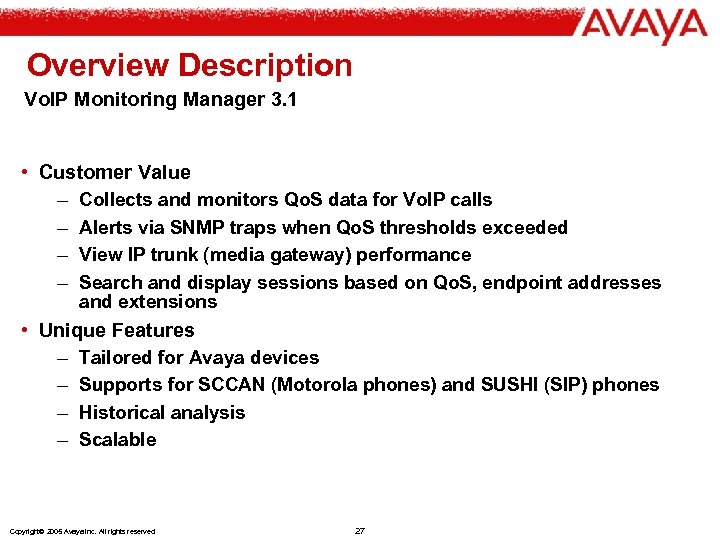 AVAYA

Overview Description

VoIP Monitoring Manager 3.1

• Customer Value
– Collects and monitors QoS data for VoIP calls
– Alerts via SNMP traps when QoS thresholds exceeded
– View IP trunk (media gateway) performance
– Search and display sessions based on QoS, endpoint addresses and extensions

• Unique Features
– Tailored for Avaya devices
– Supports for SCCAN (Motorola phones) and SUSHI (SIP) phones
– Historical analysis
– Scalable

Copyright© 2005 Avaya Inc. All rights reserved

27